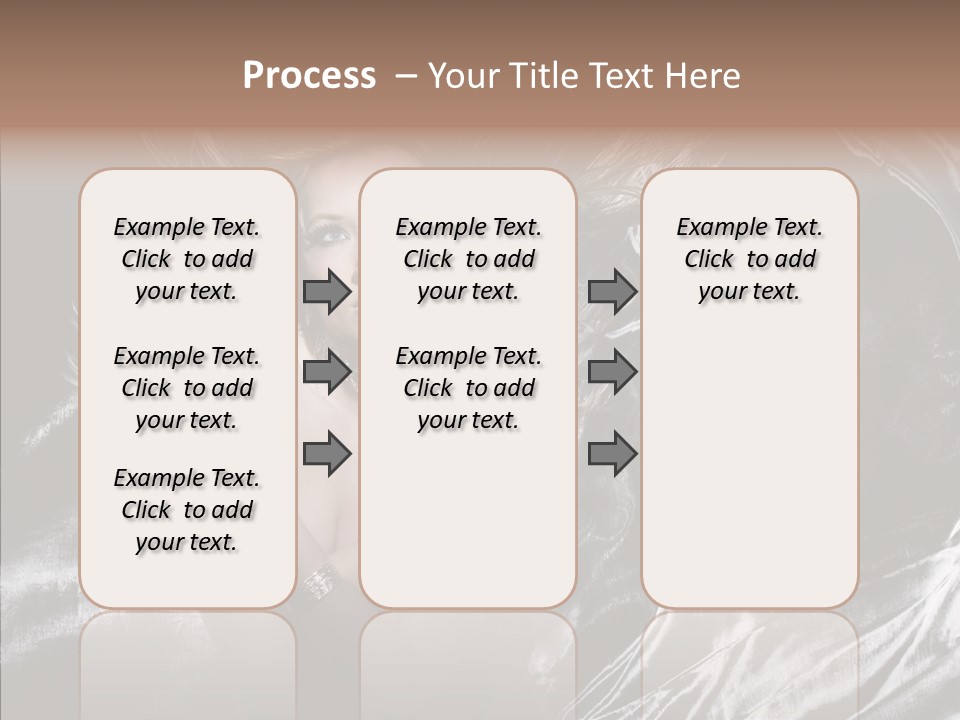 Process – Your Title Text Here

Example Text. Click to add your text.

Example Text. Click to add your text.

Example Text. Click to add your text.

Example Text. Click to add your text.

Example Text. Click to add your text.

Example Text. Click to add your text.